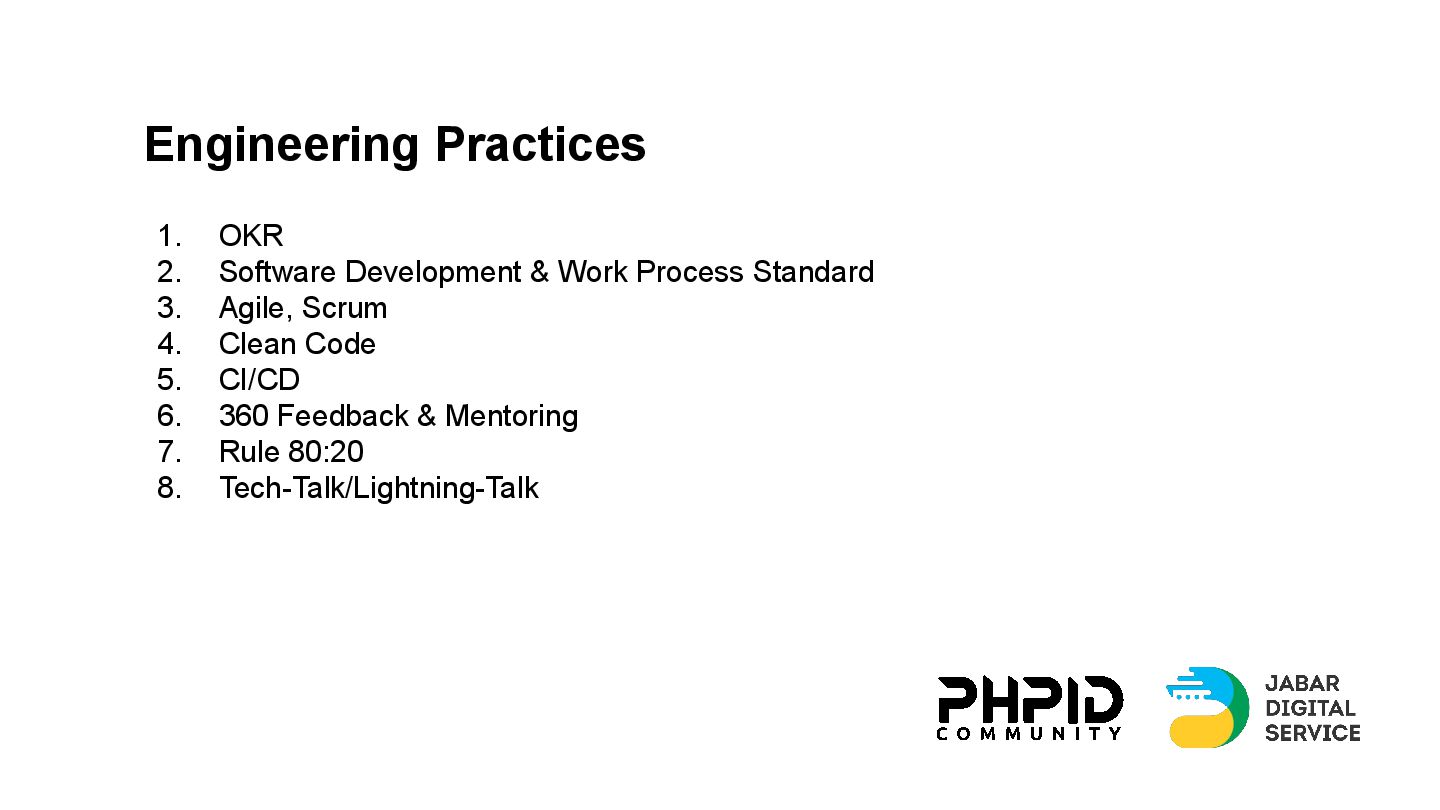 Engineering Practices

1. OKR
2. Software Development & Work Process Standard
3. Agile, Scrum
4. Clean Code
5. CI/CD
6. 360 Feedback & Mentoring
7. Rule 80:20
8. Tech-Talk/Lightning-Talk

PHPID
COMMUNITY

JABAR
DIGITAL
SERVICE